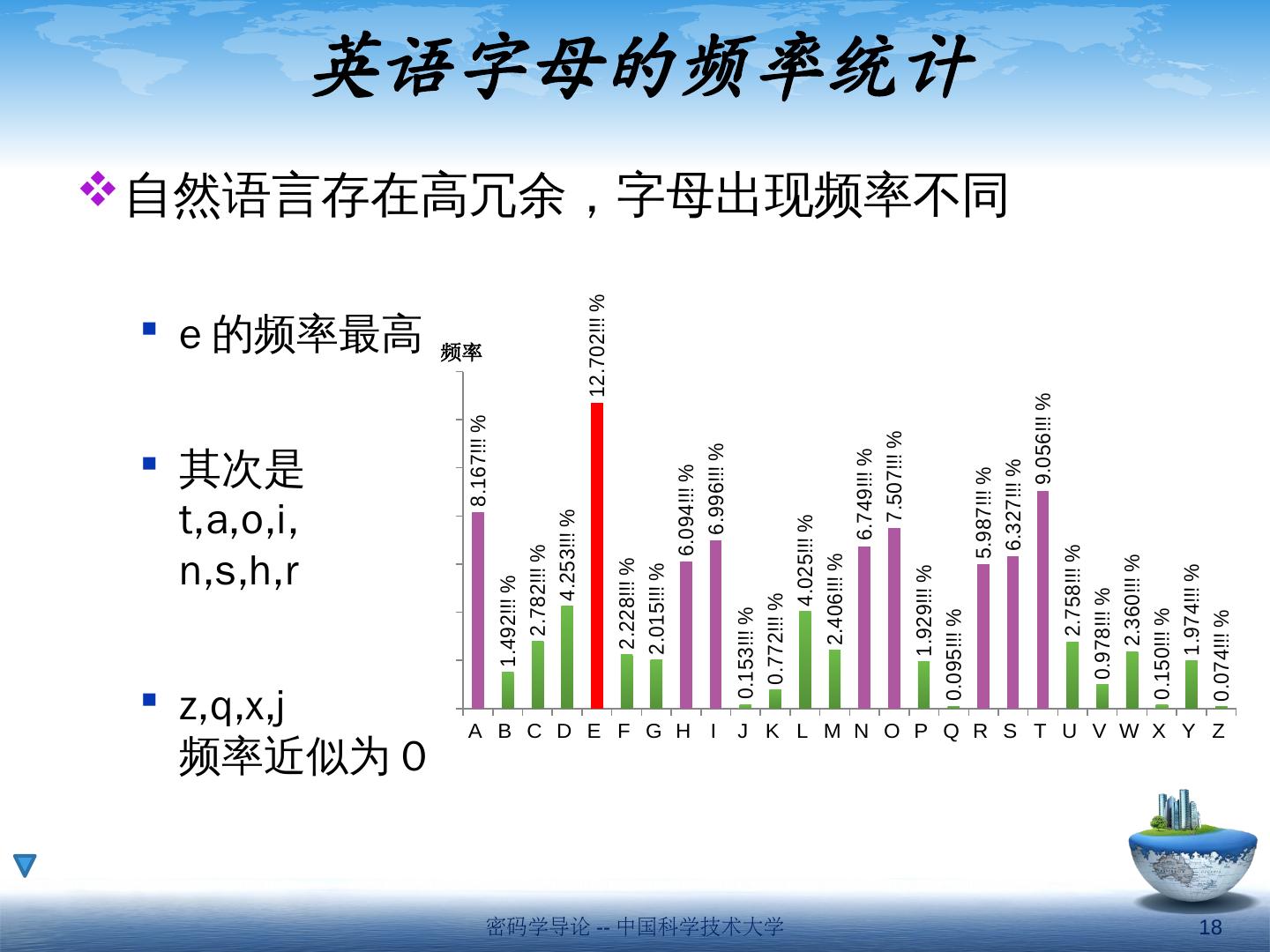 英语字母的频率统计

自然语言存在高冗余，字母出现频率不同

e 的频率最高

其次是 t,a,o,i, n,s,h,r

z,q,x,j 频率近似为 0

频率

8.167!!! %
1.492!!! %
2.782!!! %
4.253!!! %
12.702!!! %
2.228!!! %
2.015!!! %
6.094!!! %
6.996!!! %
0.153!!! %
0.772!!! %
4.025!!! %
2.406!!! %
6.749!!! %
7.507!!! %
1.929!!! %
0.095!!! %
5.987!!! %
6.327!!! %
9.056!!! %
2.758!!! %
0.978!!! %
2.360!!! %
0.150!!! %
1.974!!! %
0.074!!! %

A B C D E F G H I J K L M N O P Q R S T U V W X Y Z

密码学导论 -- 中国科学技术大学

18